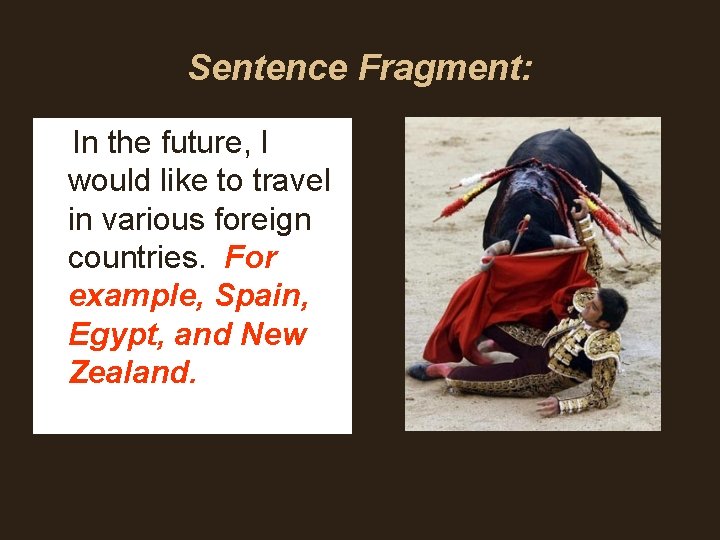 Sentence Fragment:

In the future, I would like to travel in various foreign countries. For example, Spain, Egypt, and New Zealand.